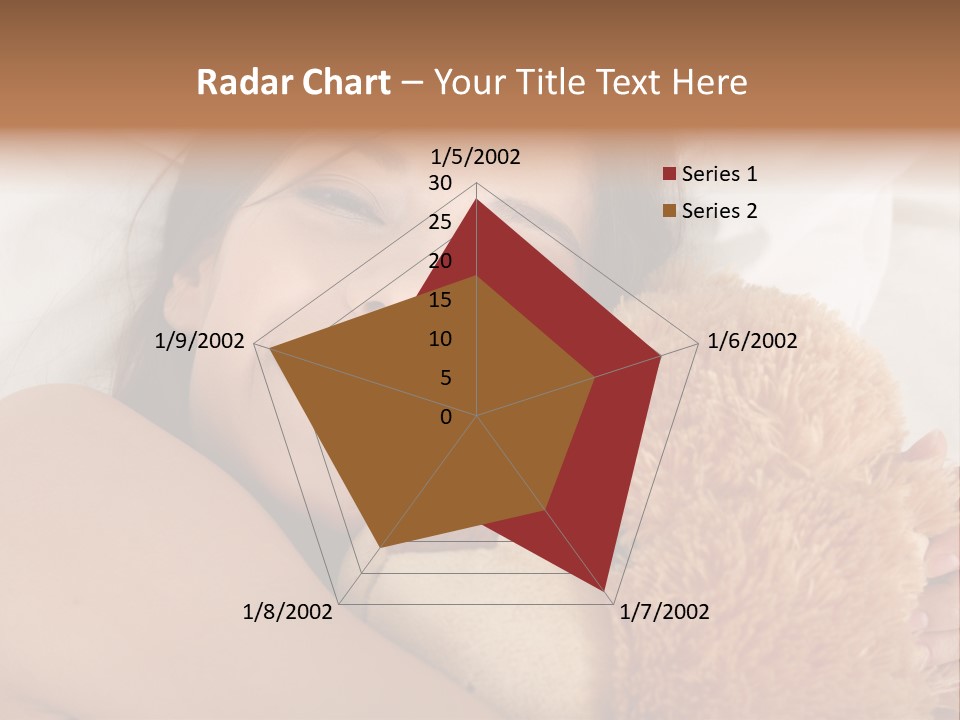 Radar Chart – Your Title Text Here

1/5/2002
30
25
20
15
10
5
0
1/6/2002
1/7/2002
1/8/2002
1/9/2002

Series 1
Series 2